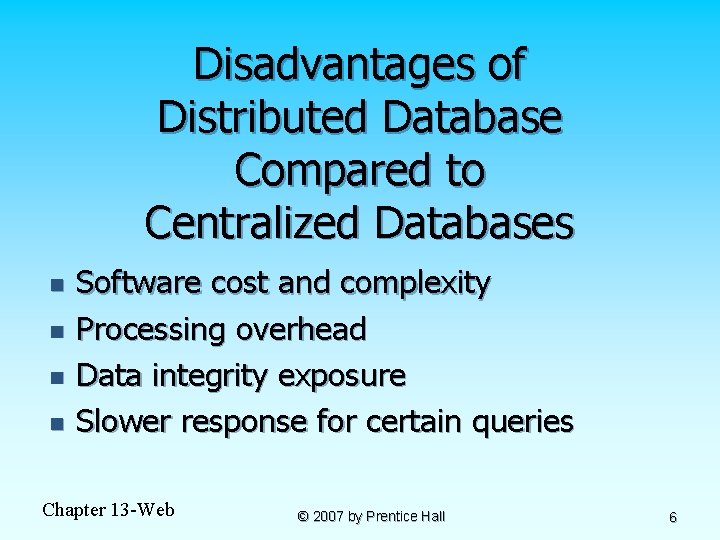 Disadvantages of Distributed Database Compared to Centralized Databases

- Software cost and complexity
- Processing overhead
- Data integrity exposure
- Slower response for certain queries

Chapter 13-Web

© 2007 by Prentice Hall

6